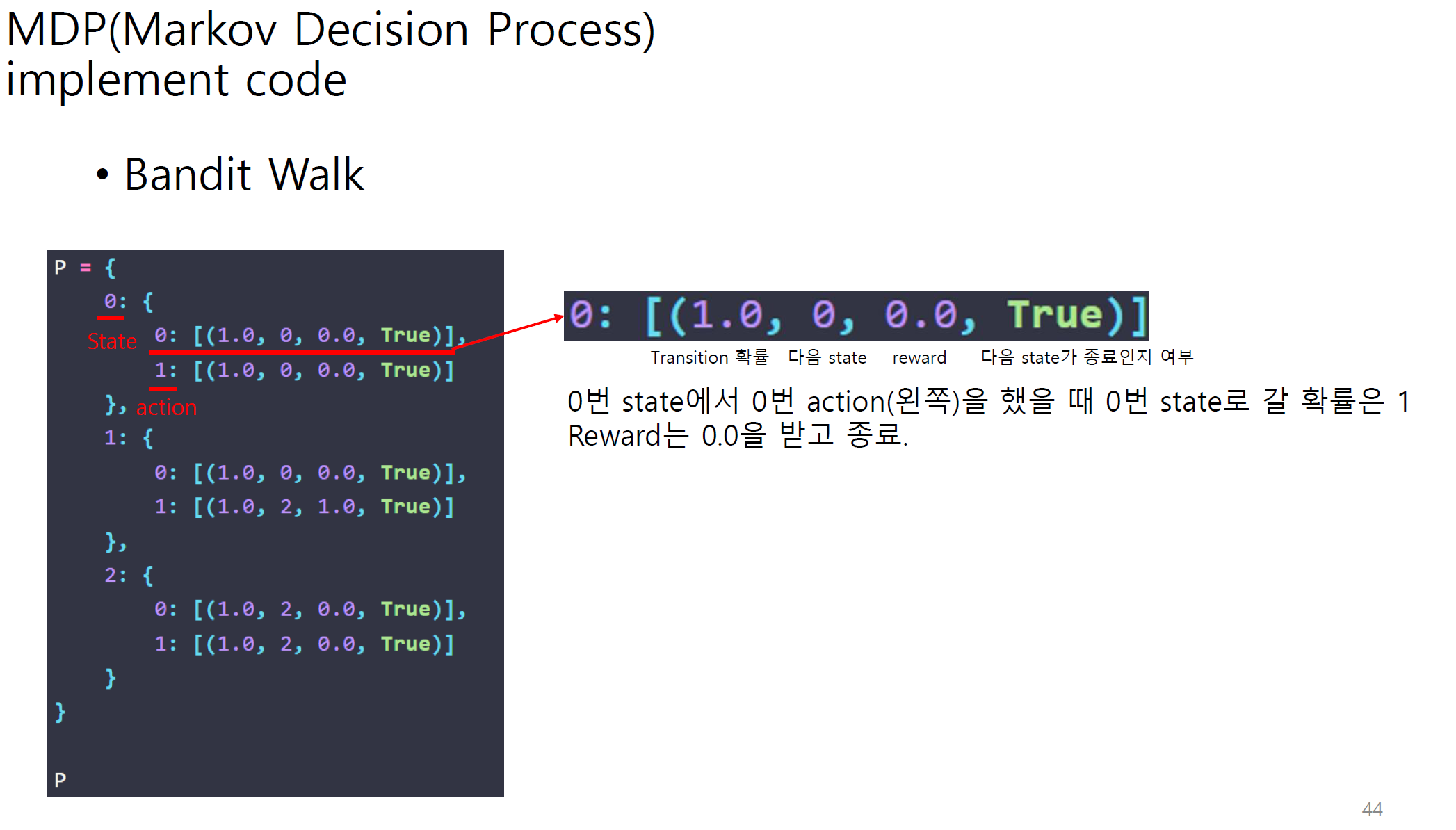 MDP(Markov Decision Process) implement code

• Bandit Walk

P = {
    0: {
State    0: [(1.0, 0, 0.0, True)],
        1: [(1.0, 0, 0.0, True)]
    }, action
    1: {
        0: [(1.0, 0, 0.0, True)],
        1: [(1.0, 2, 1.0, True)]
    },
    2: {
        0: [(1.0, 2, 0.0, True)],
        1: [(1.0, 2, 0.0, True)]
    }
}

P

0: [(1.0, 0, 0.0, True)]

Transition 확률   다음 state   reward   다음 state가 종료인지 여부

0번 state에서 0번 action(왼쪽)을 했을 때 0번 state로 갈 확률은 1
Reward는 0.0을 받고 종료.

44